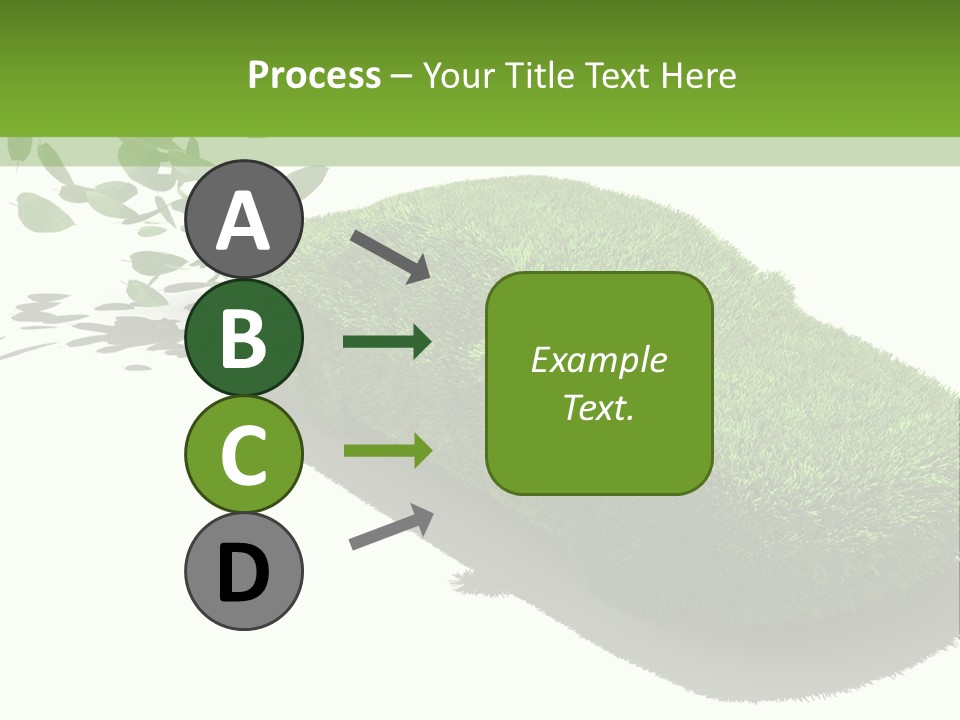 Process – Your Title Text Here

A

B

C

D

Example Text.